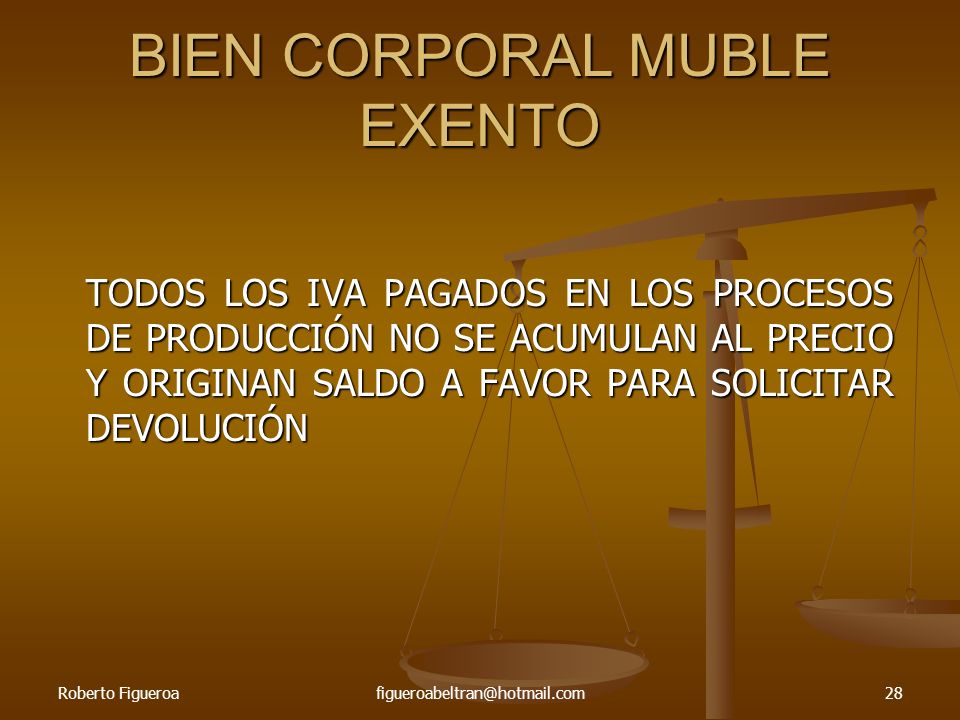 BIEN CORPORAL MUBLE EXENTO

TODOS LOS IVA PAGADOS EN LOS PROCESOS DE PRODUCCIÓN NO SE ACUMULAN AL PRECIO Y ORIGINAN SALDO A FAVOR PARA SOLICITAR DEVOLUCIÓN

Roberto Figueroa

figueroabeltran@hotmail.com

28